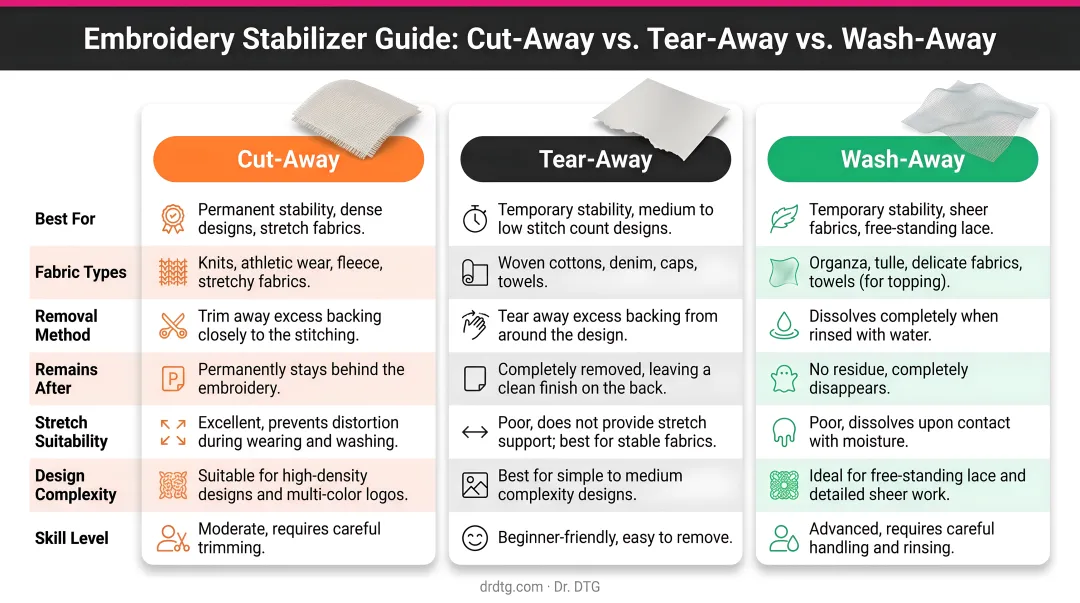 Embroidery Stabilizer Guide: Cut-Away vs. Tear-Away vs. Wash-Away

| | Cut-Away | Tear-Away | Wash-Away |
|---|---|---|---|
| Best For | Permanent stability, dense designs, stretch fabrics. | Temporary stability, medium to low stitch count designs. | Temporary stability, sheer fabrics, free-standing lace. |
| Fabric Types | Knits, athletic wear, fleece, stretchy fabrics. | Woven cottons, denim, caps, towels. | Organza, tulle, delicate fabrics, towels (for topping). |
| Removal Method | Trim away excess backing closely to the stitching. | Tear away excess backing from around the design. | Dissolves completely when rinsed with water. |
| Remains After | Permanently stays behind the embroidery. | Completely removed, leaving a clean finish on the back. | No residue, completely disappears. |
| Stretch Suitability | Excellent, prevents distortion during wearing and washing. | Poor, does not provide stretch support; best for stable fabrics. | Poor, dissolves upon contact with moisture. |
| Design Complexity | Suitable for high-density designs and multi-color logos. | Best for simple to medium complexity designs. | Ideal for free-standing lace and detailed sheer work. |
| Skill Level | Moderate, requires careful trimming. | Beginner-friendly, easy to remove. | Advanced, requires careful handling and rinsing. |

drdtg.com · Dr. DTG